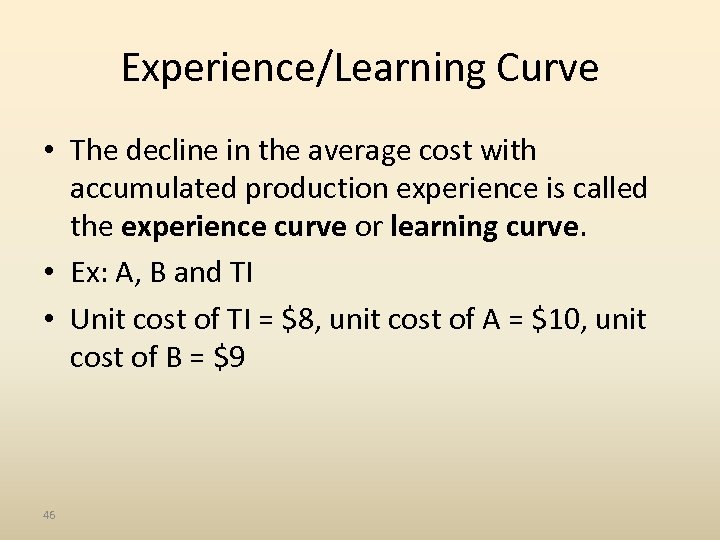 Experience/Learning Curve

• The decline in the average cost with accumulated production experience is called the **experience curve** or **learning curve**.

• Ex: A, B and TI

• Unit cost of TI = \$8, unit cost of A = \$10, unit cost of B = \$9

46